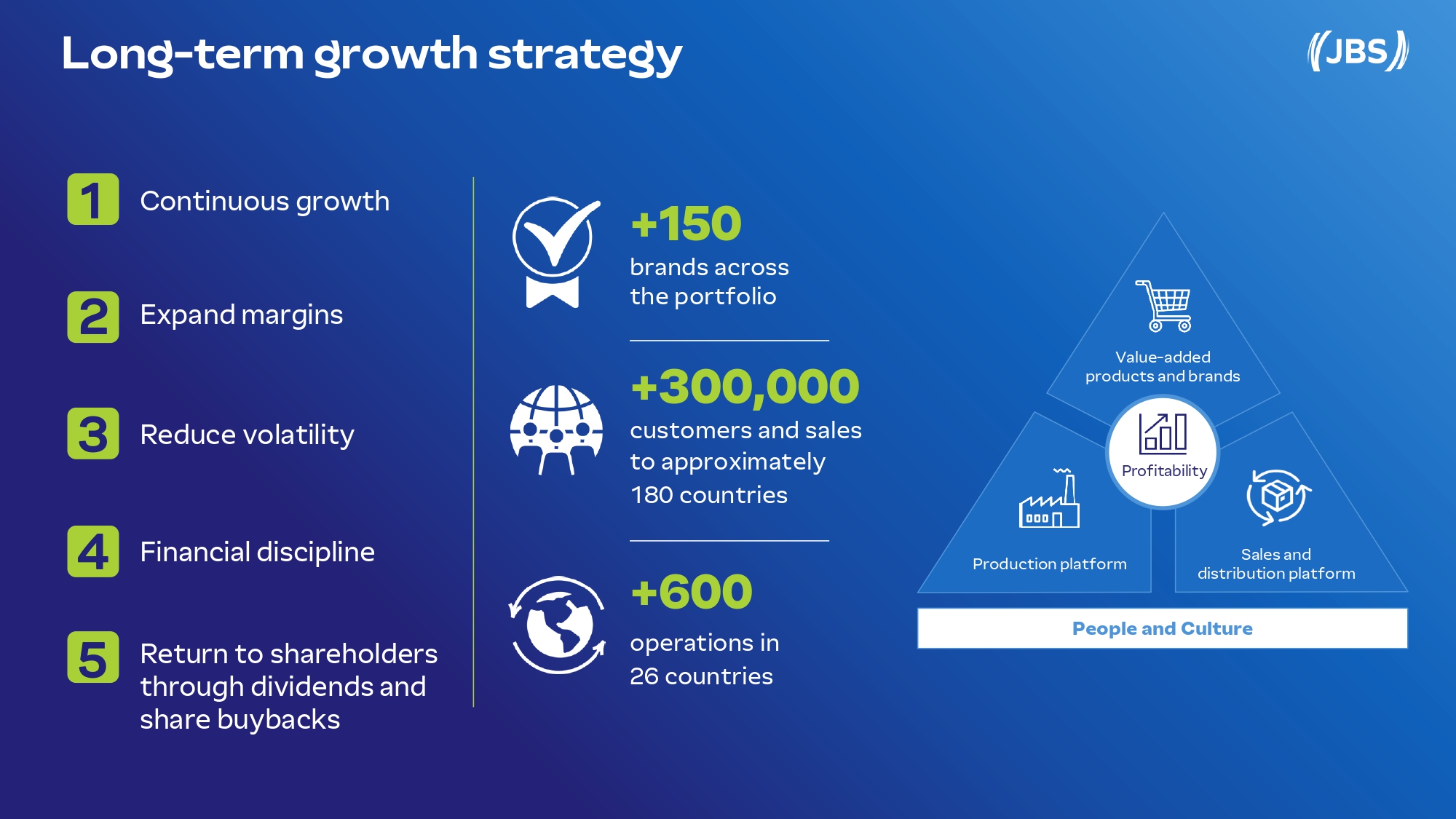 Long-term growth strategy

JBS

1 Continuous growth

2 Expand margins

3 Reduce volatility

4 Financial discipline

5 Return to shareholders through dividends and share buybacks

+150
brands across the portfolio

+300,000
customers and sales to approximately 180 countries

+600
operations in 26 countries

Value-added products and brands

Profitability

Production platform

Sales and distribution platform

People and Culture